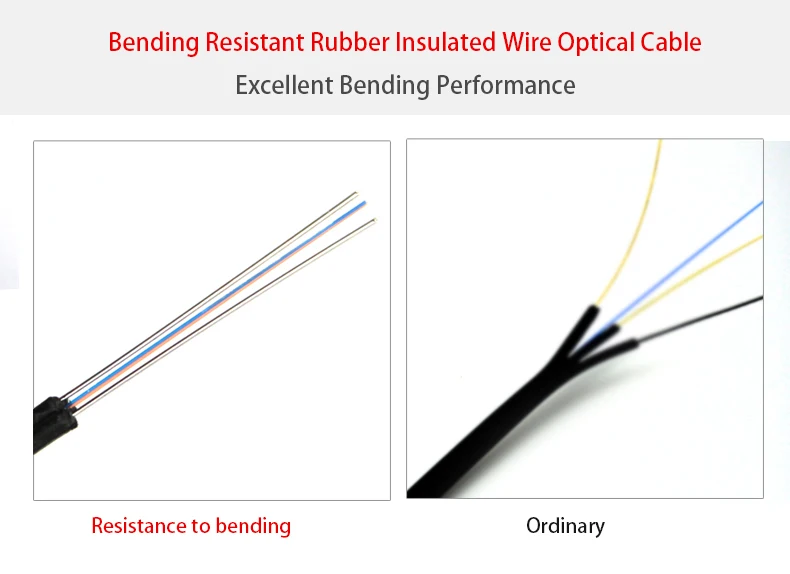 Bending Resistant Rubber Insulated Wire Optical Cable
Excellent Bending Performance

Resistance to bending

Ordinary